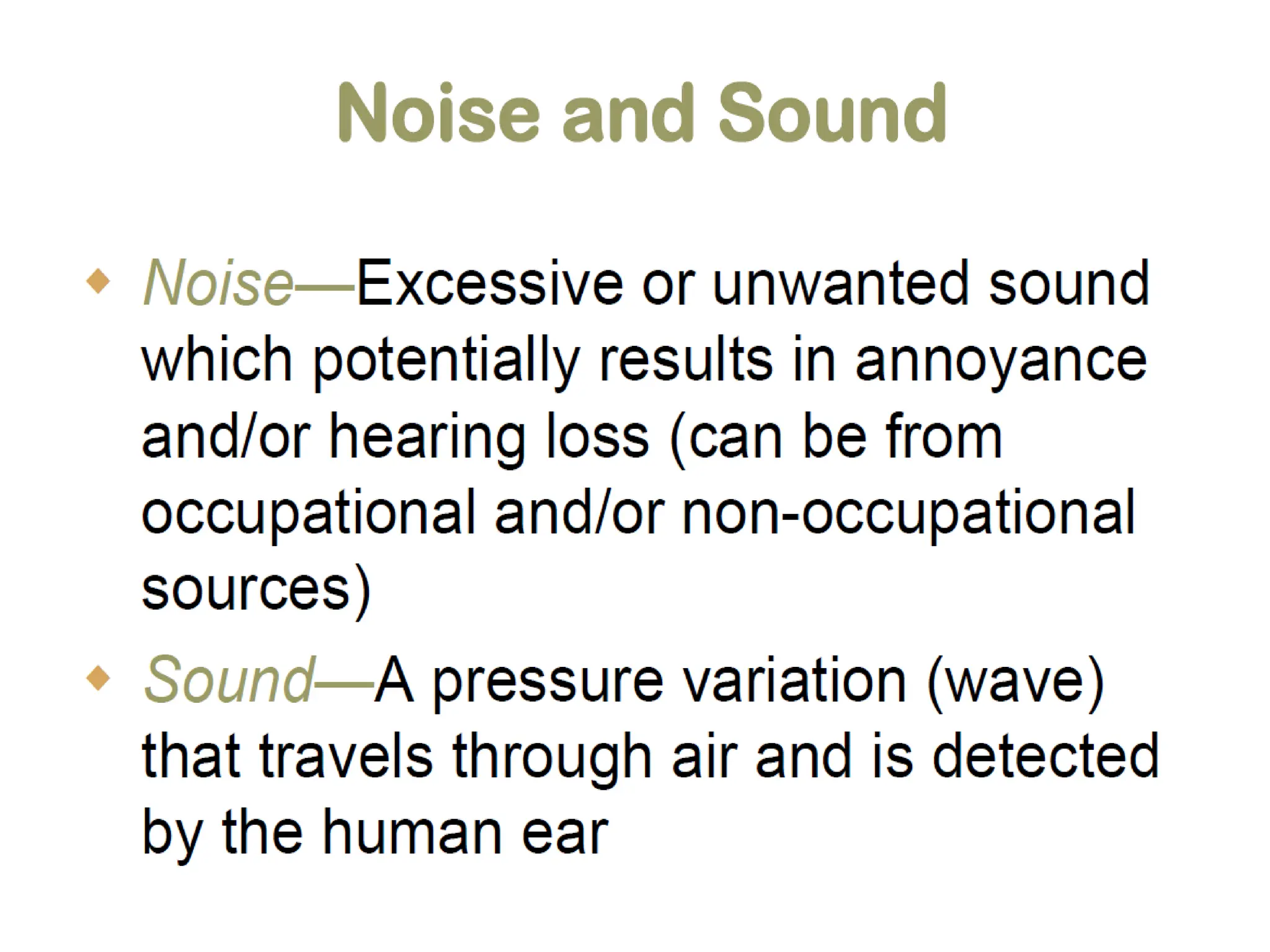 Noise and Sound

◆ Noise—Excessive or unwanted sound which potentially results in annoyance and/or hearing loss (can be from occupational and/or non-occupational sources)

◆ Sound—A pressure variation (wave) that travels through air and is detected by the human ear